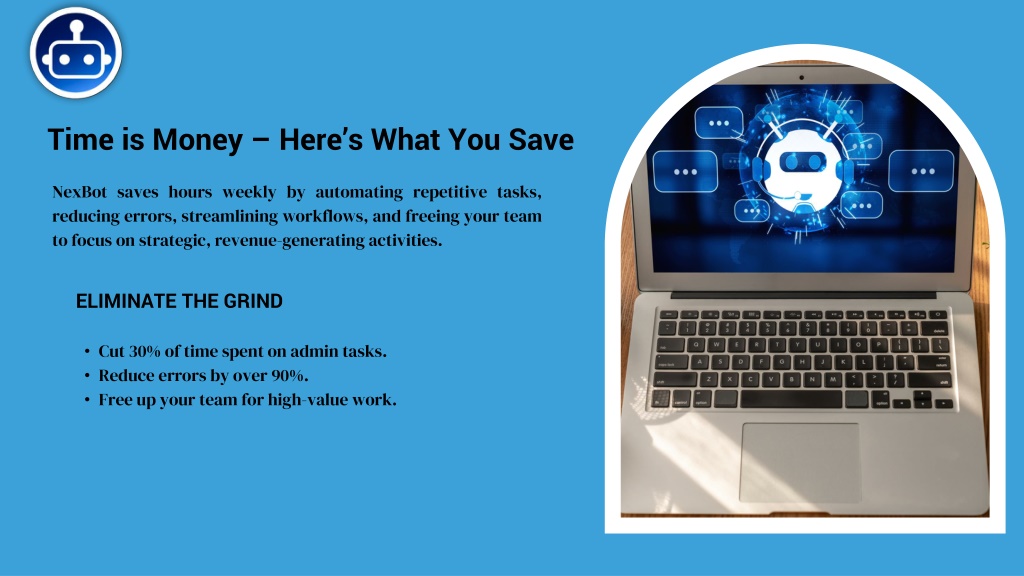 Time is Money – Here's What You Save

NexBot saves hours weekly by automating repetitive tasks, reducing errors, streamlining workflows, and freeing your team to focus on strategic, revenue-generating activities.

ELIMINATE THE GRIND

• Cut 30% of time spent on admin tasks.
• Reduce errors by over 90%.
• Free up your team for high-value work.